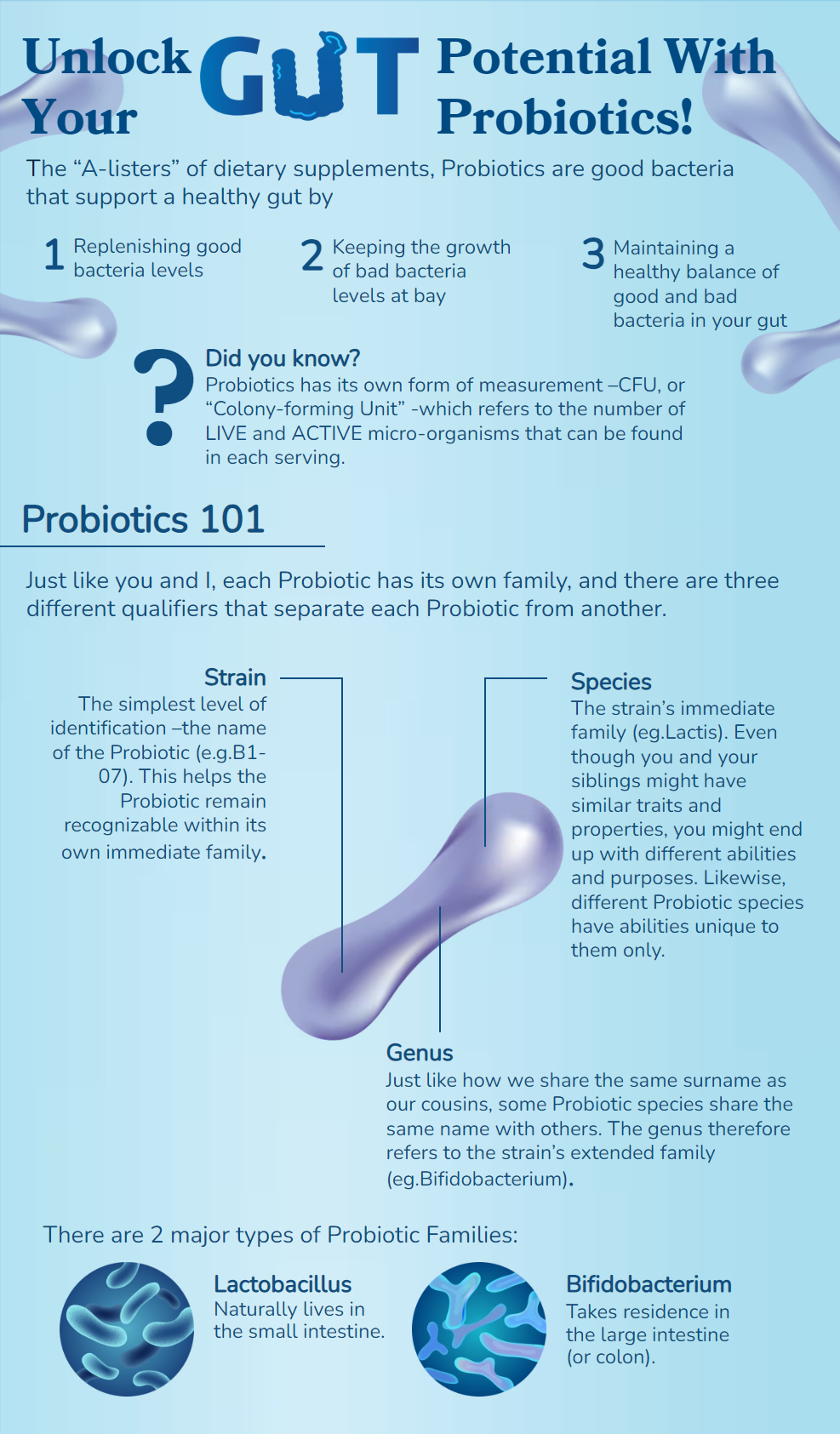 Unlock Your GUT Potential With Probiotics!

The “A-listers” of dietary supplements, Probiotics are good bacteria that support a healthy gut by

1 Replenishing good bacteria levels

2 Keeping the growth of bad bacteria levels at bay

3 Maintaining a healthy balance of good and bad bacteria in your gut

?

Did you know?
Probiotics has its own form of measurement –CFU, or “Colony-forming Unit” -which refers to the number of LIVE and ACTIVE micro-organisms that can be found in each serving.

Probiotics 101

Just like you and I, each Probiotic has its own family, and there are three different qualifiers that separate each Probiotic from another.

Strain
The simplest level of identification –the name of the Probiotic (e.g.B1-07). This helps the Probiotic remain recognizable within its own immediate family.

Species
The strain’s immediate family (eg.Lactis). Even though you and your siblings might have similar traits and properties, you might end up with different abilities and purposes. Likewise, different Probiotic species have abilities unique to them only.

Genus
Just like how we share the same surname as our cousins, some Probiotic species share the same name with others. The genus therefore refers to the strain’s extended family (eg.Bifidobacterium).

There are 2 major types of Probiotic Families:

Lactobacillus
Naturally lives in the small intestine.

Bifidobacterium
Takes residence in the large intestine (or colon).